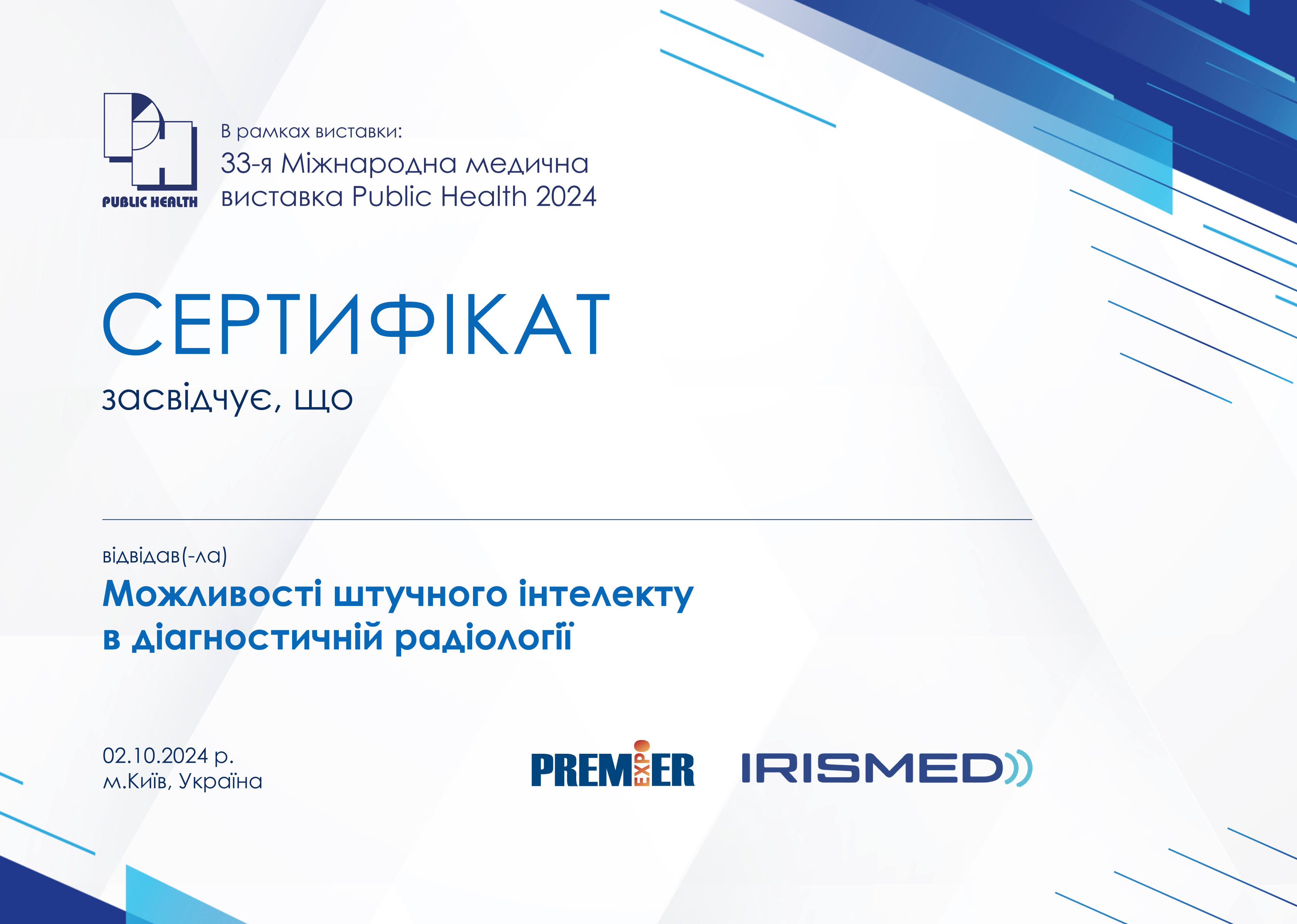 PUBLIC HEALTH

В рамках виставки:
33-я Міжнародна медична виставка Public Health 2024

СЕРТИФІКАТ
засвідчує, що

відвідав(-ла)
Можливості штучного інтелекту в діагностичній радіології

02.10.2024 р.
м.Київ, Україна

PREMIER EXPO
IRISMED